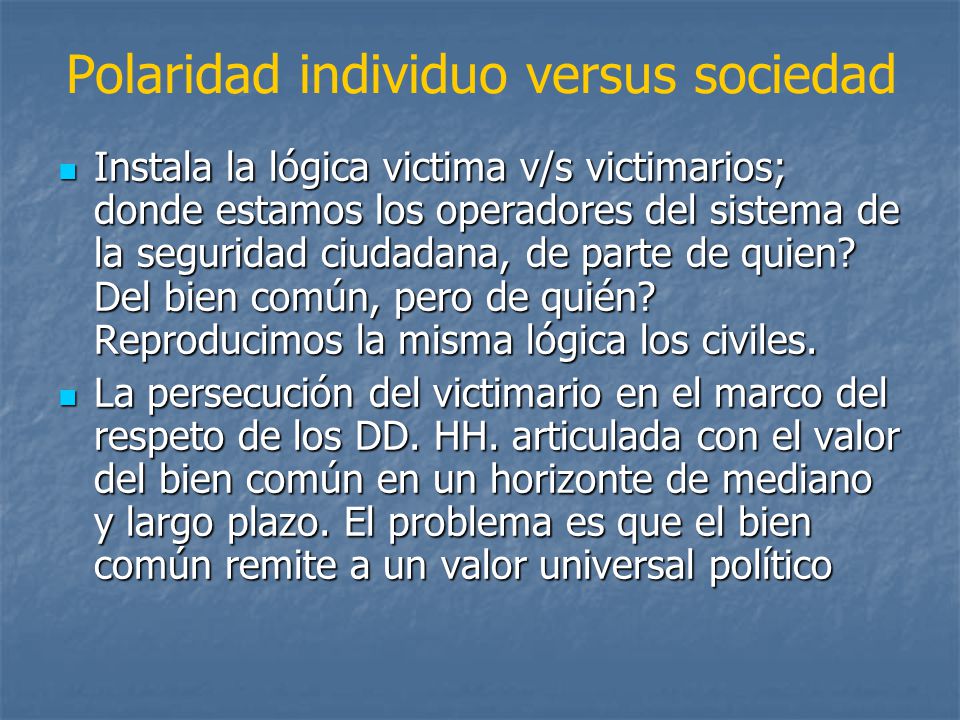 Polaridad individuo versus sociedad

Instala la lógica victima v/s victimarios; donde estamos los operadores del sistema de la seguridad ciudadana, de parte de quien? Del bien común, pero de quién? Reproducimos la misma lógica los civiles.

La persecución del victimario en el marco del respeto de los DD. HH. articulada con el valor del bien común en un horizonte de mediano y largo plazo. El problema es que el bien común remite a un valor universal político